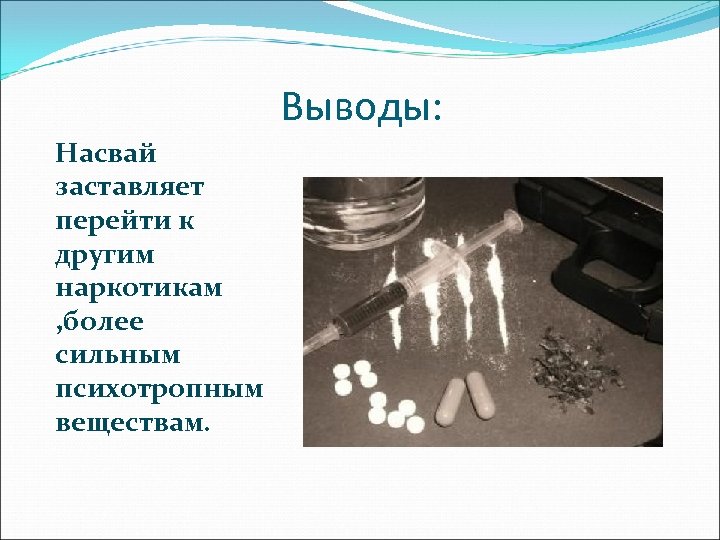 Выводы:

Насвай заставляет перейти к другим наркотикам ,более сильным психотропным веществам.